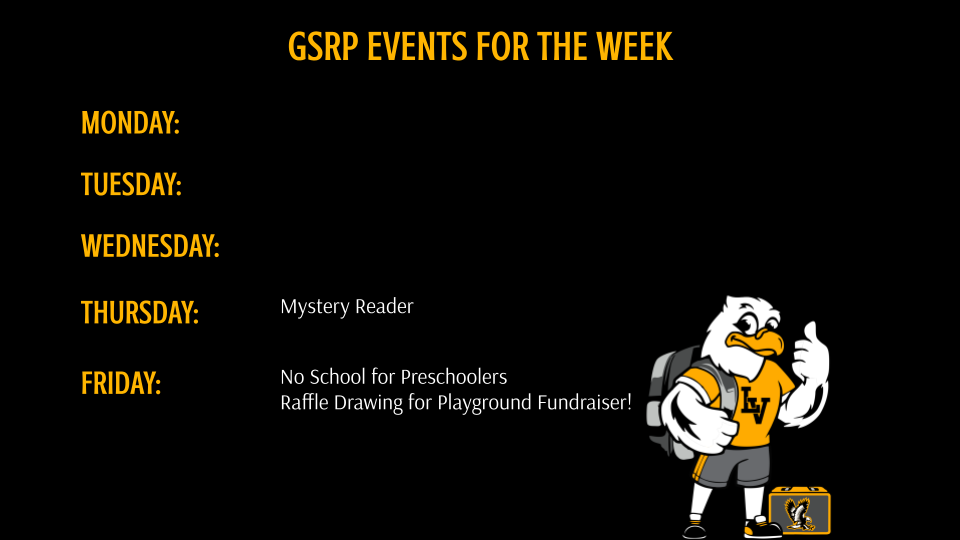 GSRP EVENTS FOR THE WEEK

MONDAY:

TUESDAY:

WEDNESDAY:

THURSDAY: Mystery Reader

FRIDAY: No School for Preschoolers
Raffle Drawing for Playground Fundraiser!

LV